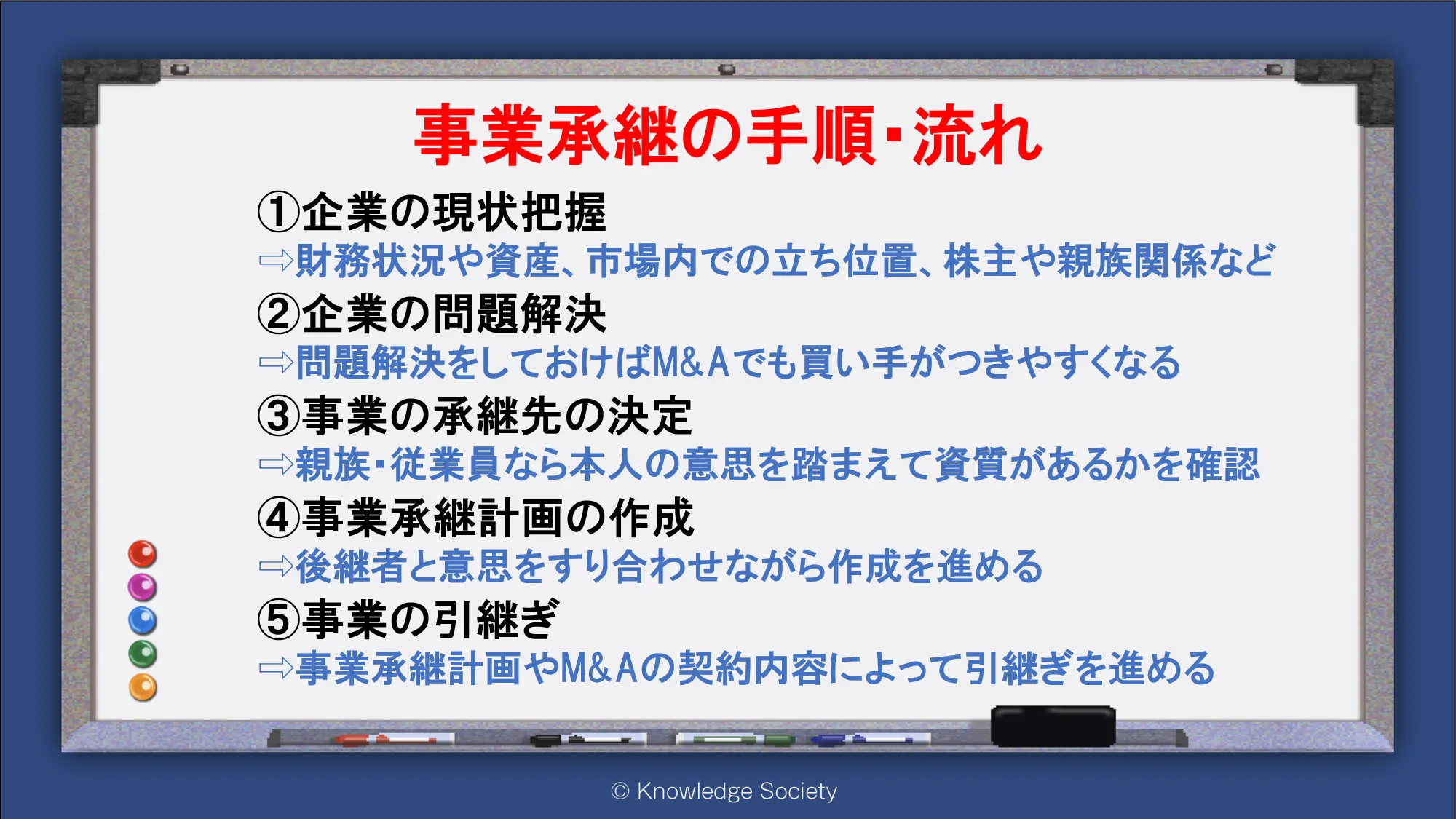 事業承継の手順･流れ

①企業の現状把握
⇨財務状況や資産、市場内での立ち位置、株主や親族関係など

②企業の問題解決
⇨問題解決をしておけばM&Aでも買い手がつきやすくなる

③事業の承継先の決定
⇨親族･従業員なら本人の意思を踏まえて資質があるかを確認

④事業承継計画の作成
⇨後継者と意思をすり合わせながら作成を進める

⑤事業の引継ぎ
⇨事業承継計画やM&Aの契約内容によって引継ぎを進める

© Knowledge Society